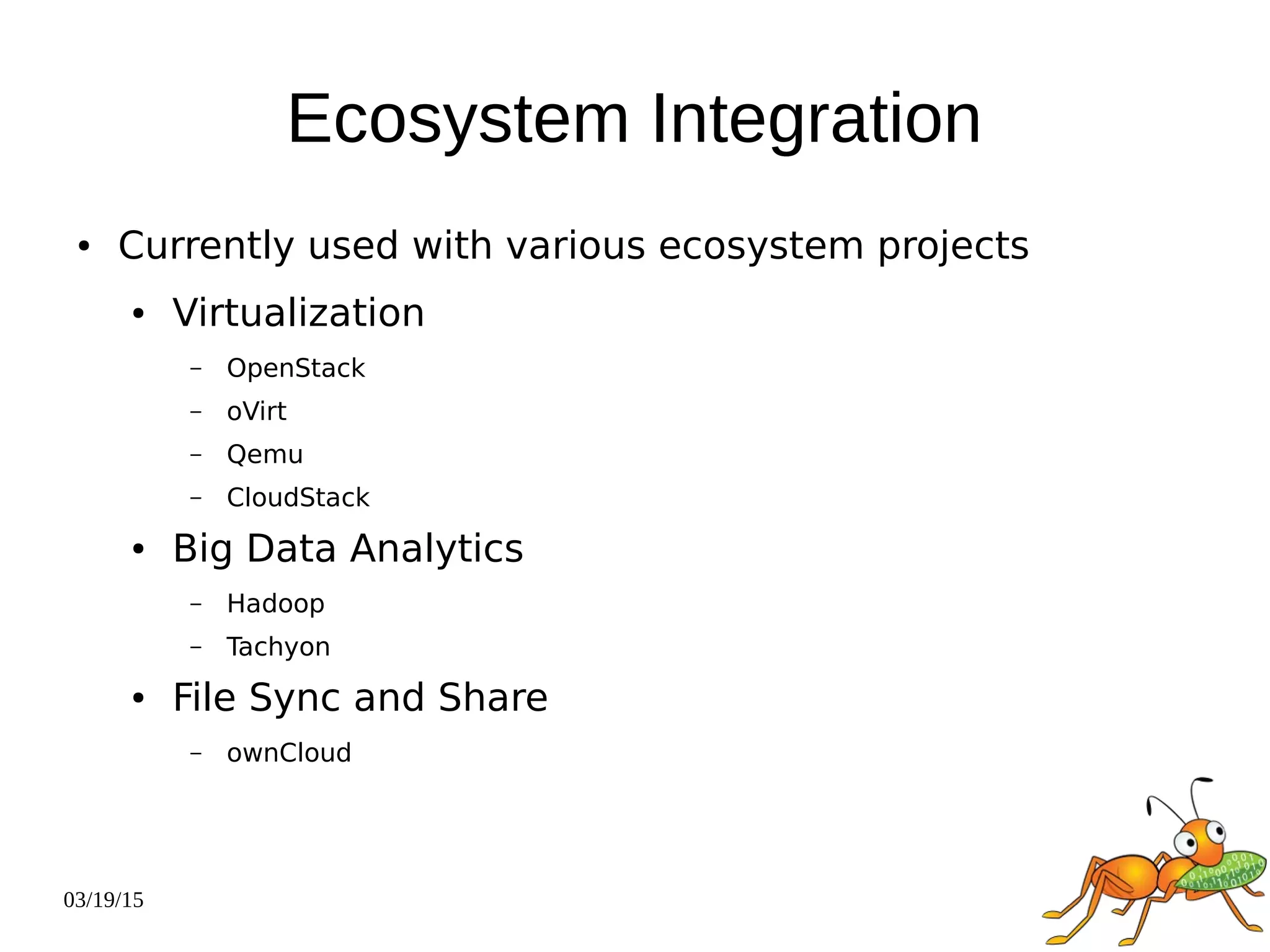 Ecosystem Integration

• Currently used with various ecosystem projects

• Virtualization

– OpenStack

– oVirt

– Qemu

– CloudStack

• Big Data Analytics

– Hadoop

– Tachyon

• File Sync and Share

– ownCloud

03/19/15